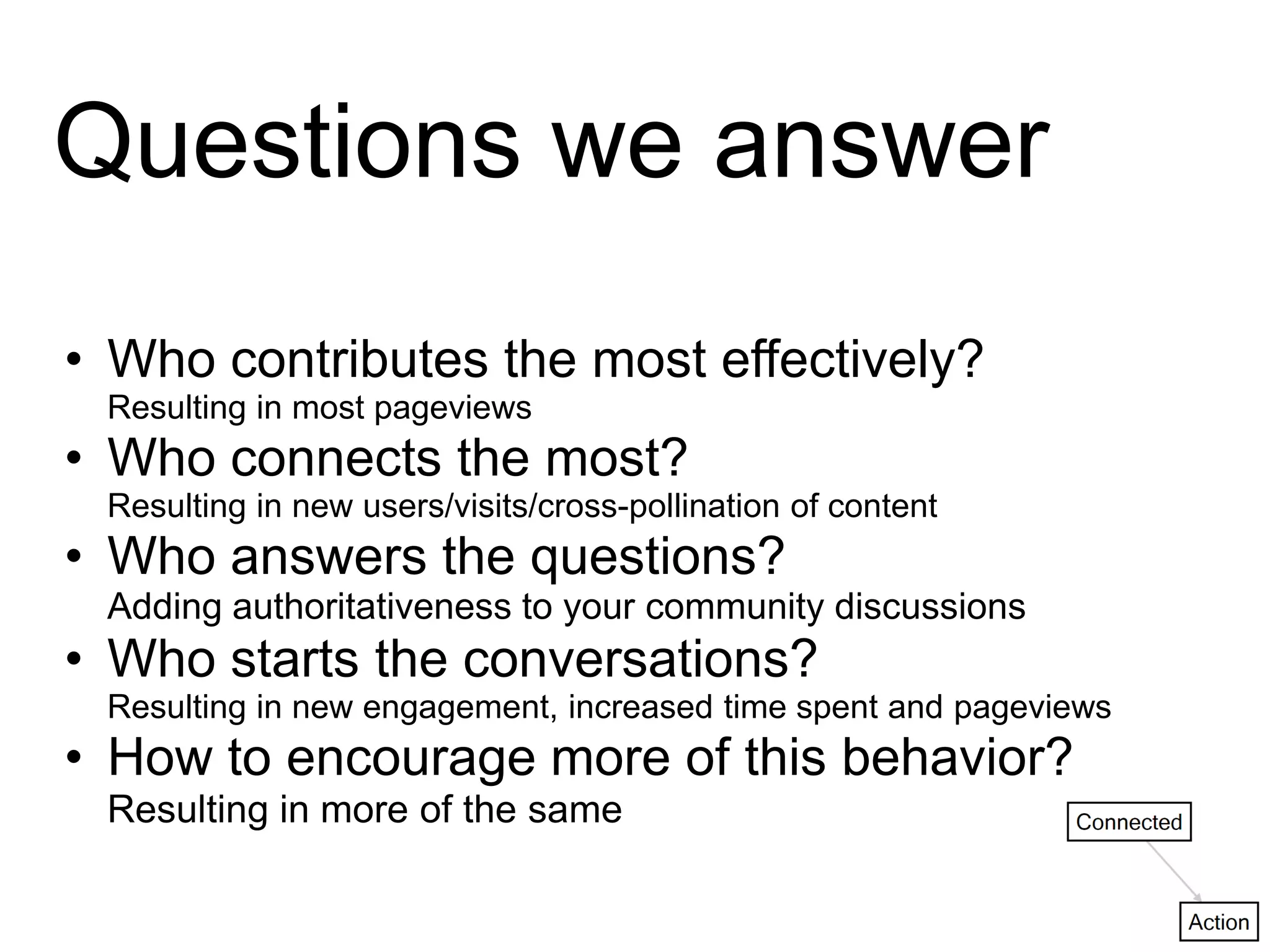 Questions we answer

• Who contributes the most effectively?
Resulting in most pageviews
• Who connects the most?
Resulting in new users/visits/cross-pollination of content
• Who answers the questions?
Adding authoritativeness to your community discussions
• Who starts the conversations?
Resulting in new engagement, increased time spent and pageviews
• How to encourage more of this behavior?
Resulting in more of the same

Connected

Action